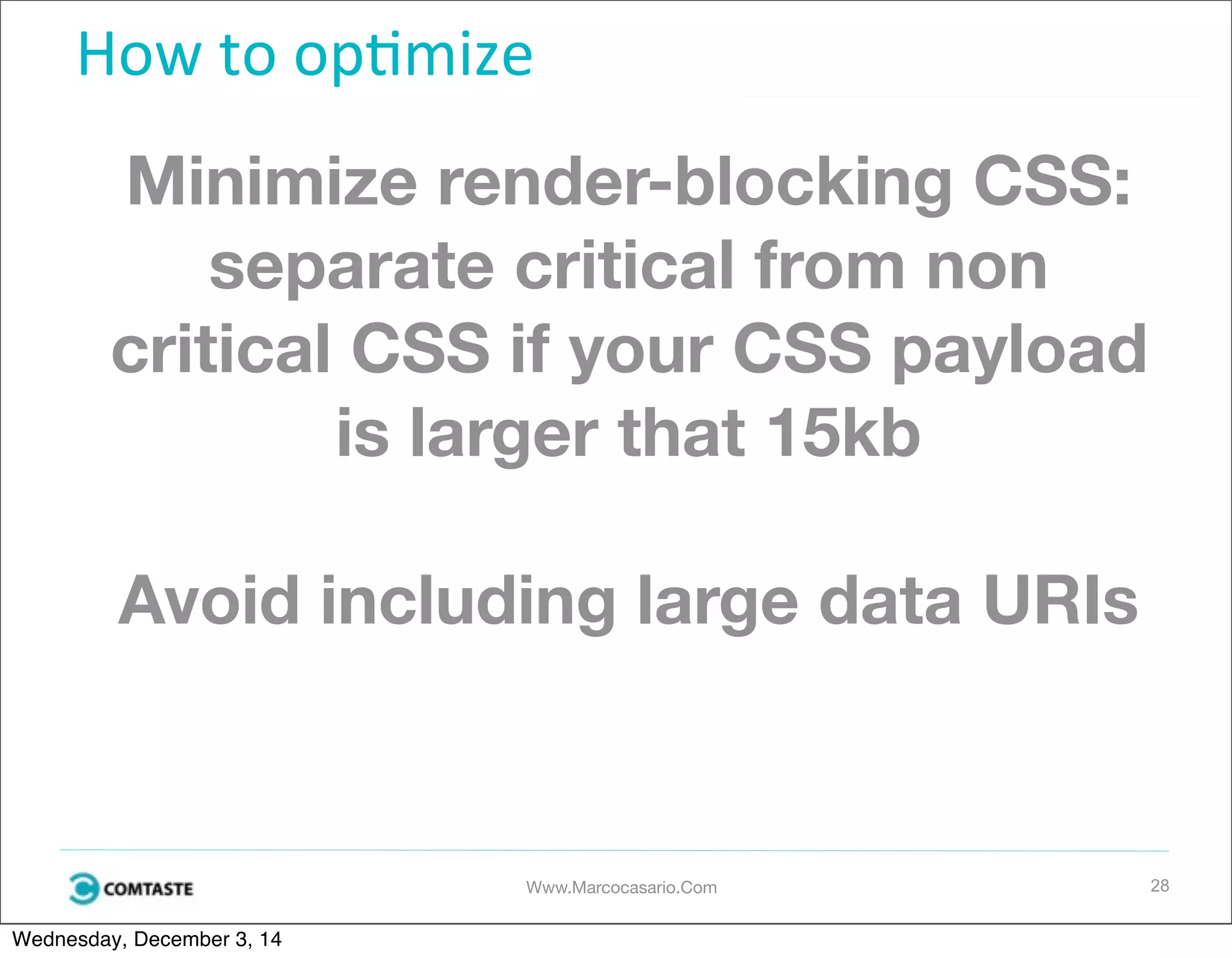 How to optimize

Minimize render-blocking CSS: separate critical from non critical CSS if your CSS payload is larger that 15kb

Avoid including large data URIs

COMTASTE

Www.Marcocasario.Com

28

Wednesday, December 3, 14